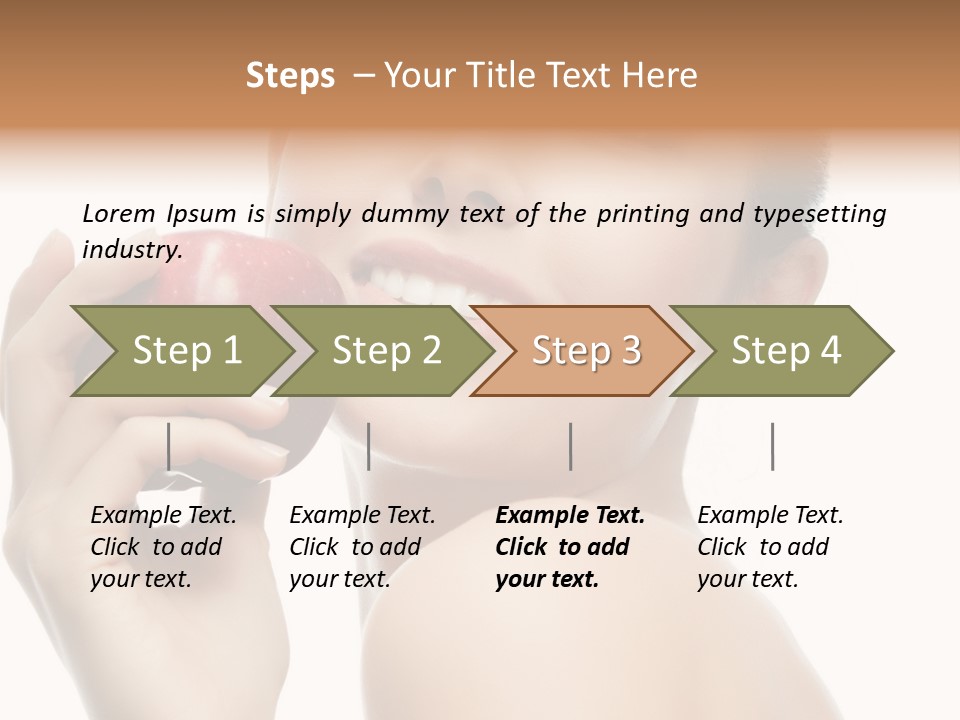 Steps – Your Title Text Here

Lorem Ipsum is simply dummy text of the printing and typesetting industry.

Step 1

Step 2

Step 3

Step 4

Example Text. Click to add your text.

Example Text. Click to add your text.

Example Text. Click to add your text.

Example Text. Click to add your text.